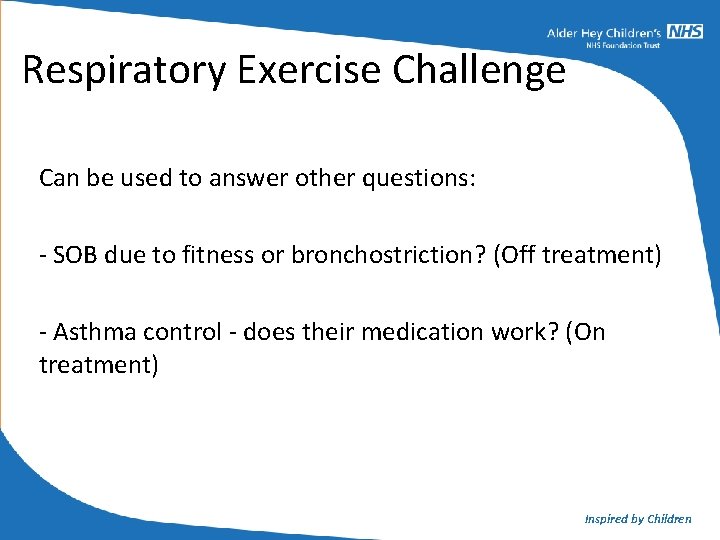 Alder Hey Children's NHS
NHS Foundation Trust

Respiratory Exercise Challenge

Can be used to answer other questions:

- SOB due to fitness or bronchostriction? (Off treatment)

- Asthma control - does their medication work? (On treatment)

Inspired by Children